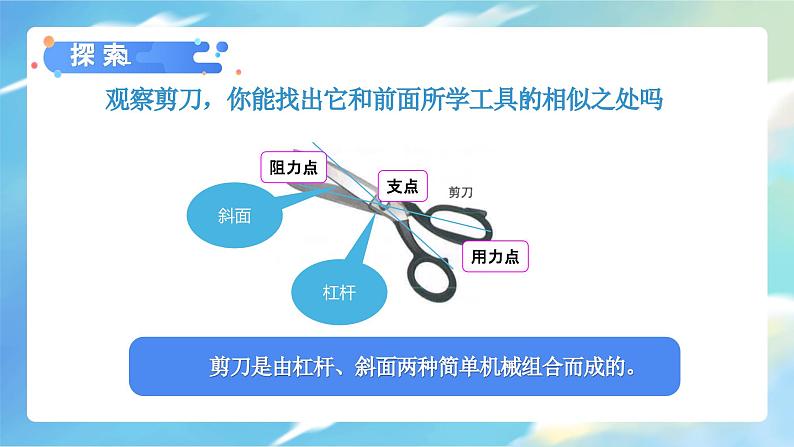 探索

观察剪刀，你能找出它和前面所学工具的相似之处吗

阻力点

支点

剪刀

斜面

用力点

杠杆

剪刀是由杠杆、斜面两种简单机械组合而成的。